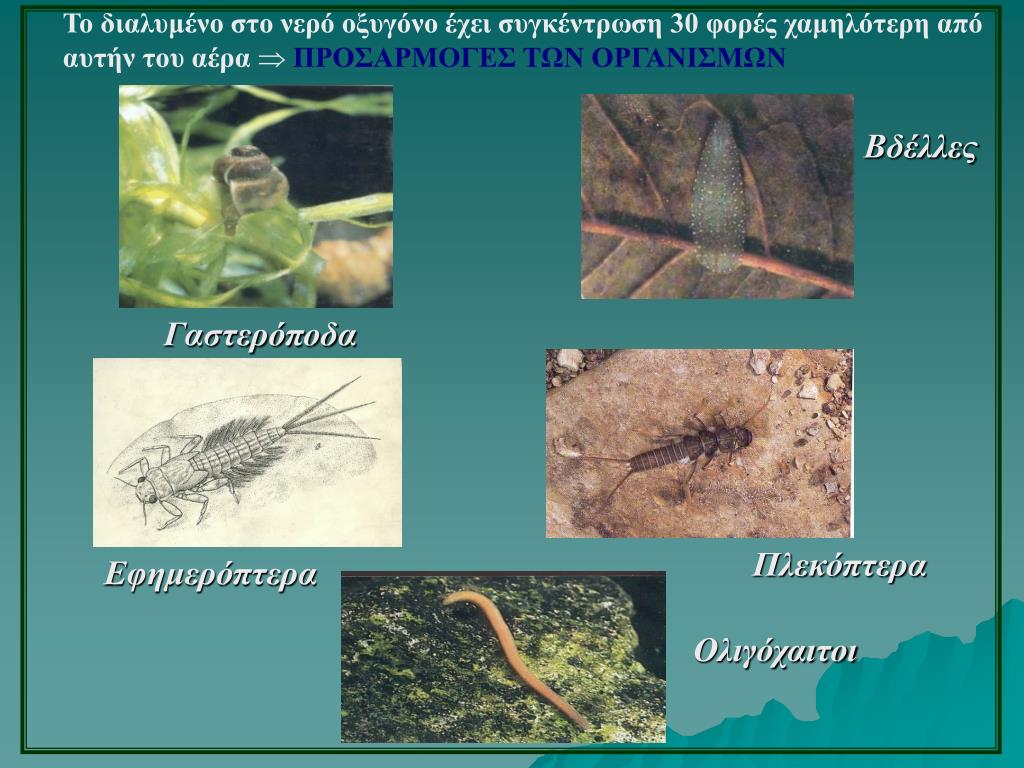 Το διαλυμένο στο νερό οξυγόνο έχει συγκέντρωση 30 φορές χαμηλότερη από αυτήν του αέρα $\Rightarrow$ ΠΡΟΣΑΡΜΟΓΕΣ ΤΩΝ ΟΡΓΑΝΙΣΜΩΝ

Βδέλλες

Γαστερόποδα

Εφημερόπτερα

Πλεκόπτερα

Ολιγόχαιτοι